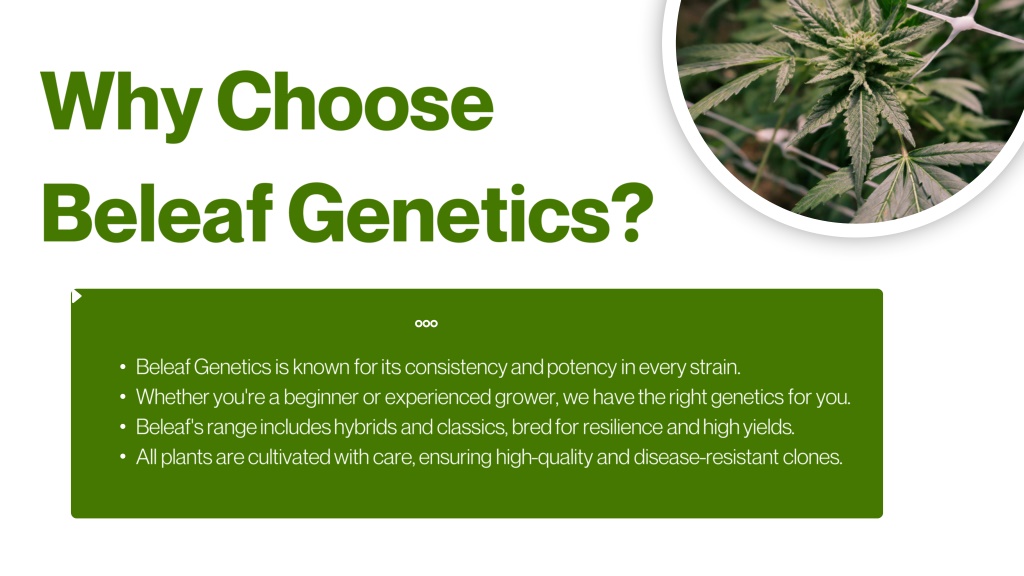 Why Choose Beleaf Genetics?

- Beleaf Genetics is known for its consistency and potency in every strain.
- Whether you're a beginner or experienced grower, we have the right genetics for you.
- Beleaf's range includes hybrids and classics, bred for resilience and high yields.
- All plants are cultivated with care, ensuring high-quality and disease-resistant clones.